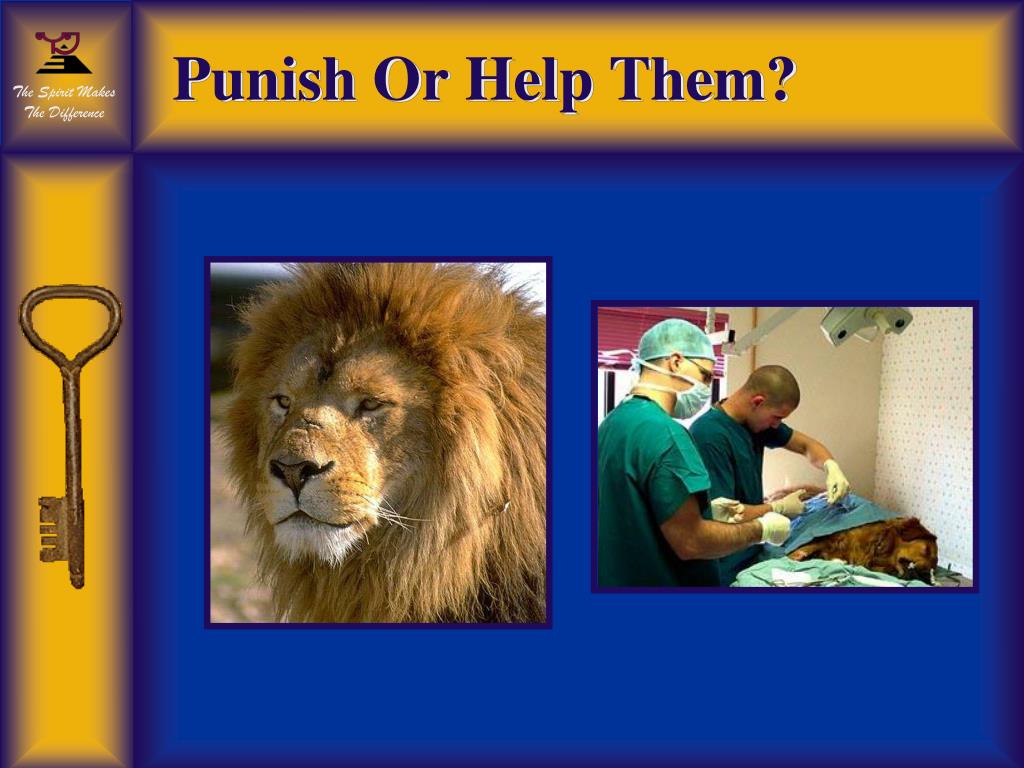 The Spirit Makes The Difference

Punish Or Help Them?